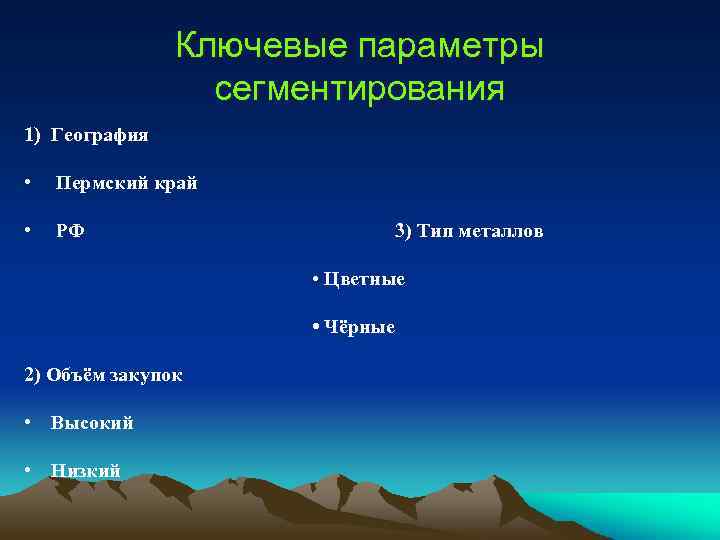 Ключевые параметры сегментирования

1) География

• Пермский край

• РФ

3) Тип металлов

• Цветные

• Чёрные

2) Объём закупок

• Высокий

• Низкий